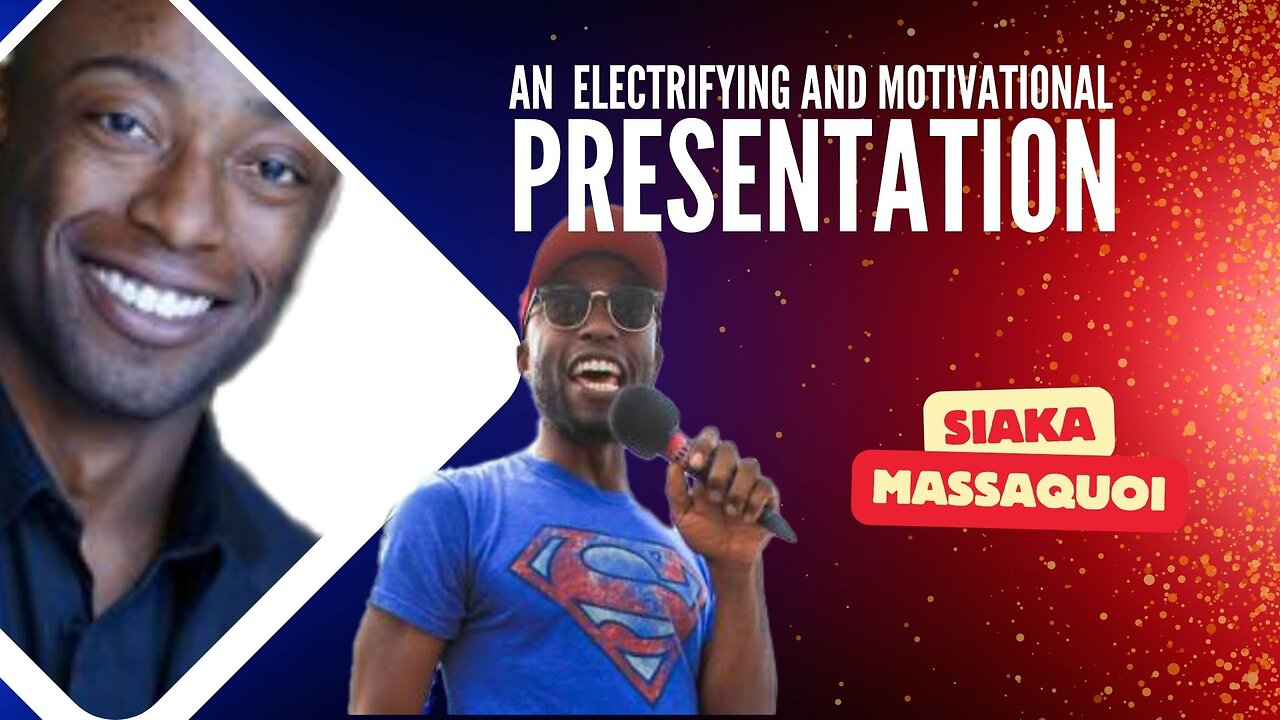 AN ELECTRIFYING AND MOTIVATIONAL
PRESENTATION

SIAKA
MASSAQUOI

S